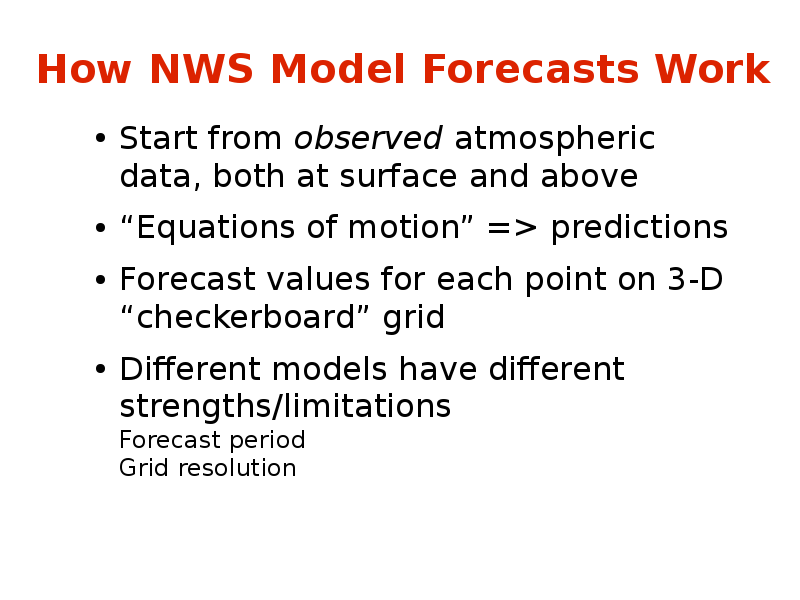 How NWS Model Forecasts Work

• Start from observed atmospheric data, both at surface and above

• “Equations of motion” => predictions

• Forecast values for each point on 3-D “checkerboard” grid

• Different models have different strengths/limitations
Forecast period
Grid resolution